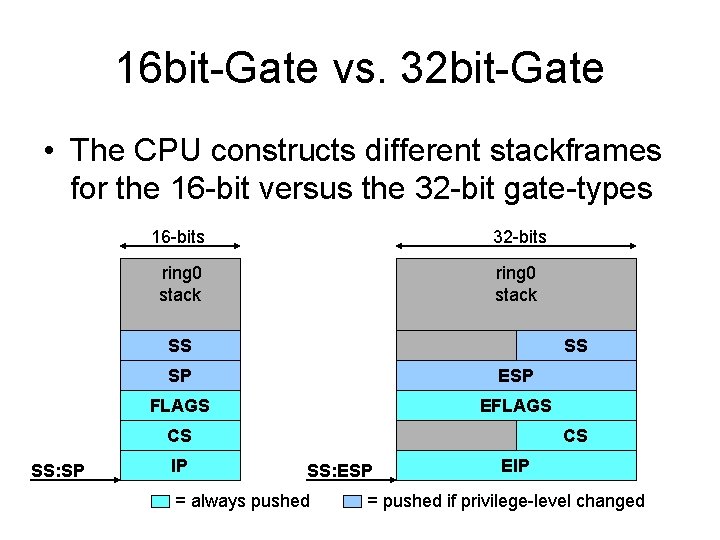 16bit-Gate vs. 32bit-Gate

• The CPU constructs different stackframes for the 16-bit versus the 32-bit gate-types

16-bits

ring0
stack

SS

SP

FLAGS

CS

IP

SS:SP

32-bits

ring0
stack

SS

ESP

EFLAGS

CS

EIP

SS:ESP

= always pushed

= pushed if privilege-level changed